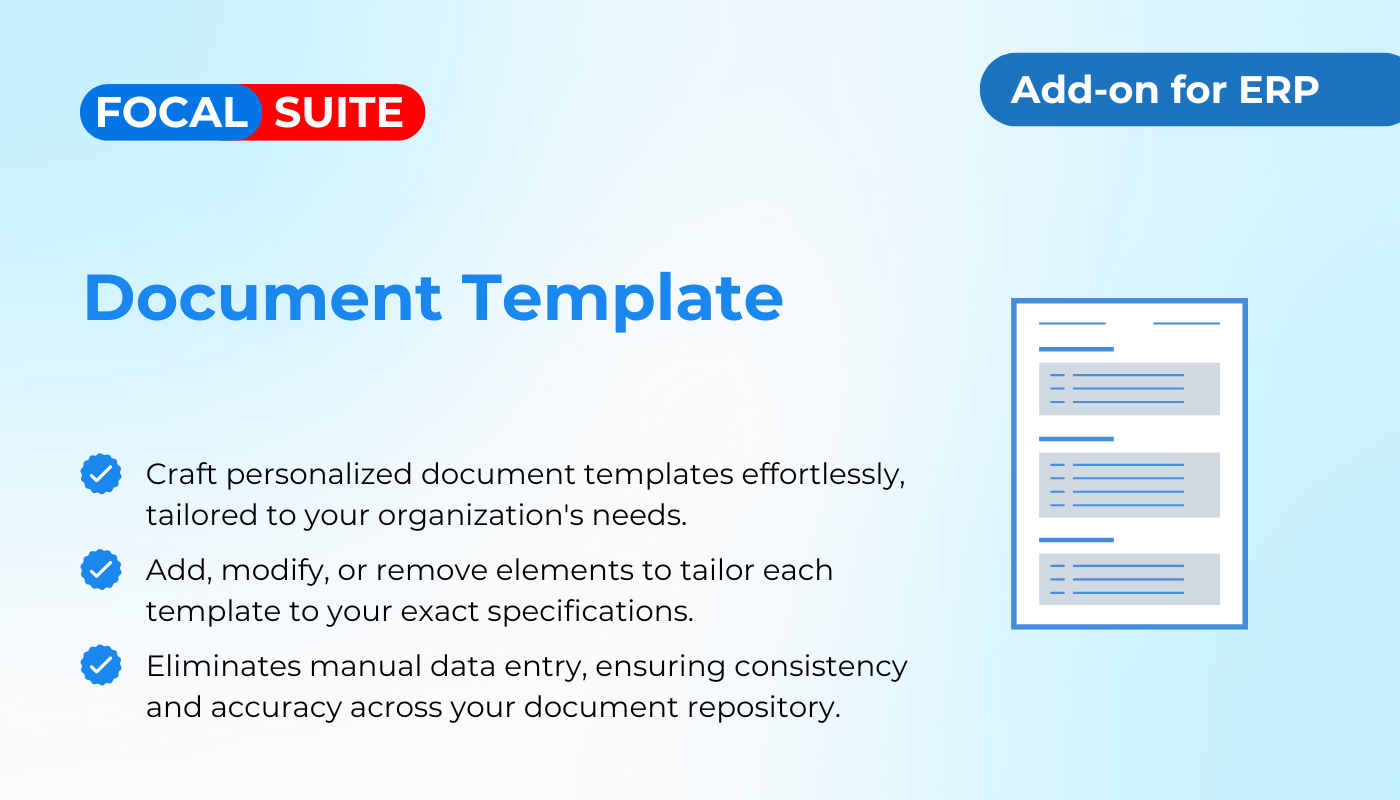 FOCAL SUITE

Add-on for ERP

Document Template

Craft personalized document templates effortlessly, tailored to your organization's needs.

Add, modify, or remove elements to tailor each template to your exact specifications.

Eliminates manual data entry, ensuring consistency and accuracy across your document repository.